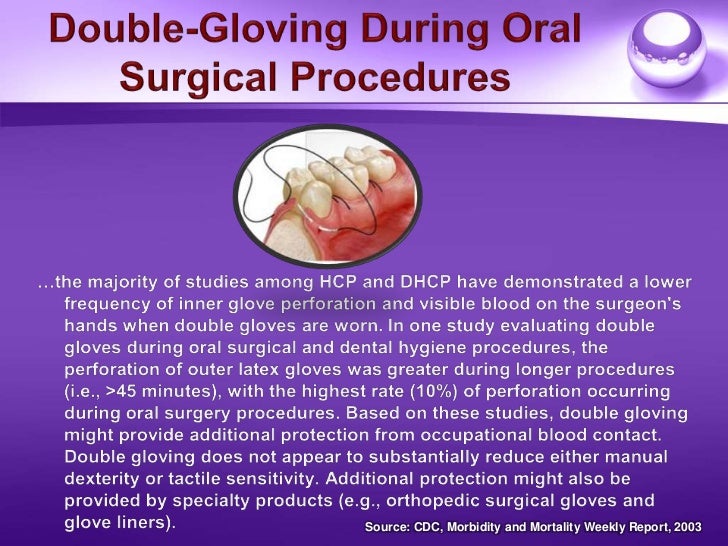 Double-Gloving During Oral Surgical Procedures

…the majority of studies among HCP and DHCP have demonstrated a lower frequency of inner glove perforation and visible blood on the surgeon's hands when double gloves are worn. In one study evaluating double gloves during oral surgical and dental hygiene procedures, the perforation of outer latex gloves was greater during longer procedures (i.e., >45 minutes), with the highest rate (10%) of perforation occurring during oral surgery procedures. Based on these studies, double gloving might provide additional protection from occupational blood contact. Double gloving does not appear to substantially reduce either manual dexterity or tactile sensitivity. Additional protection might also be provided by specialty products (e.g., orthopedic surgical gloves and glove liners).

Source: CDC, Morbidity and Mortality Weekly Report, 2003